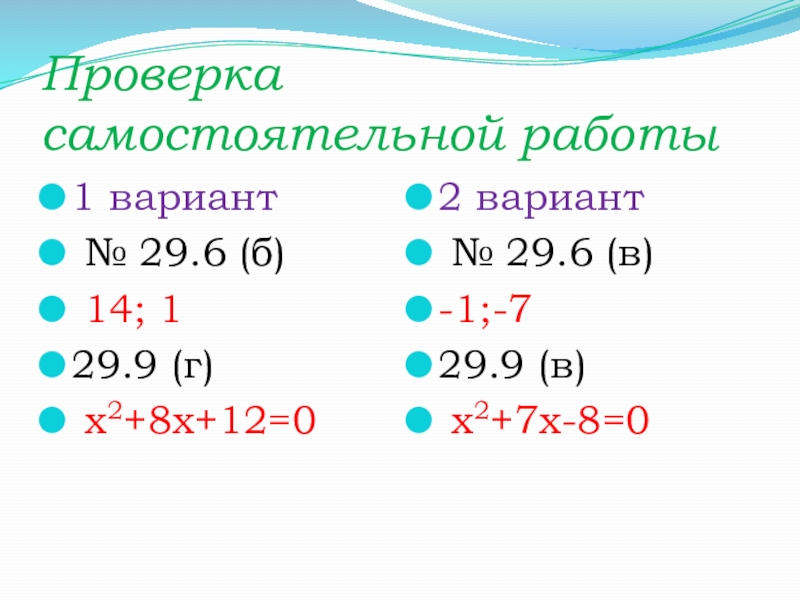 Проверка самостоятельной работы

1 вариант
№ 29.6 (б)
14; 1
29.9 (г)
$x^2+8x+12=0$

2 вариант
№ 29.6 (в)
-1;-7
29.9 (в)
$x^2+7x-8=0$